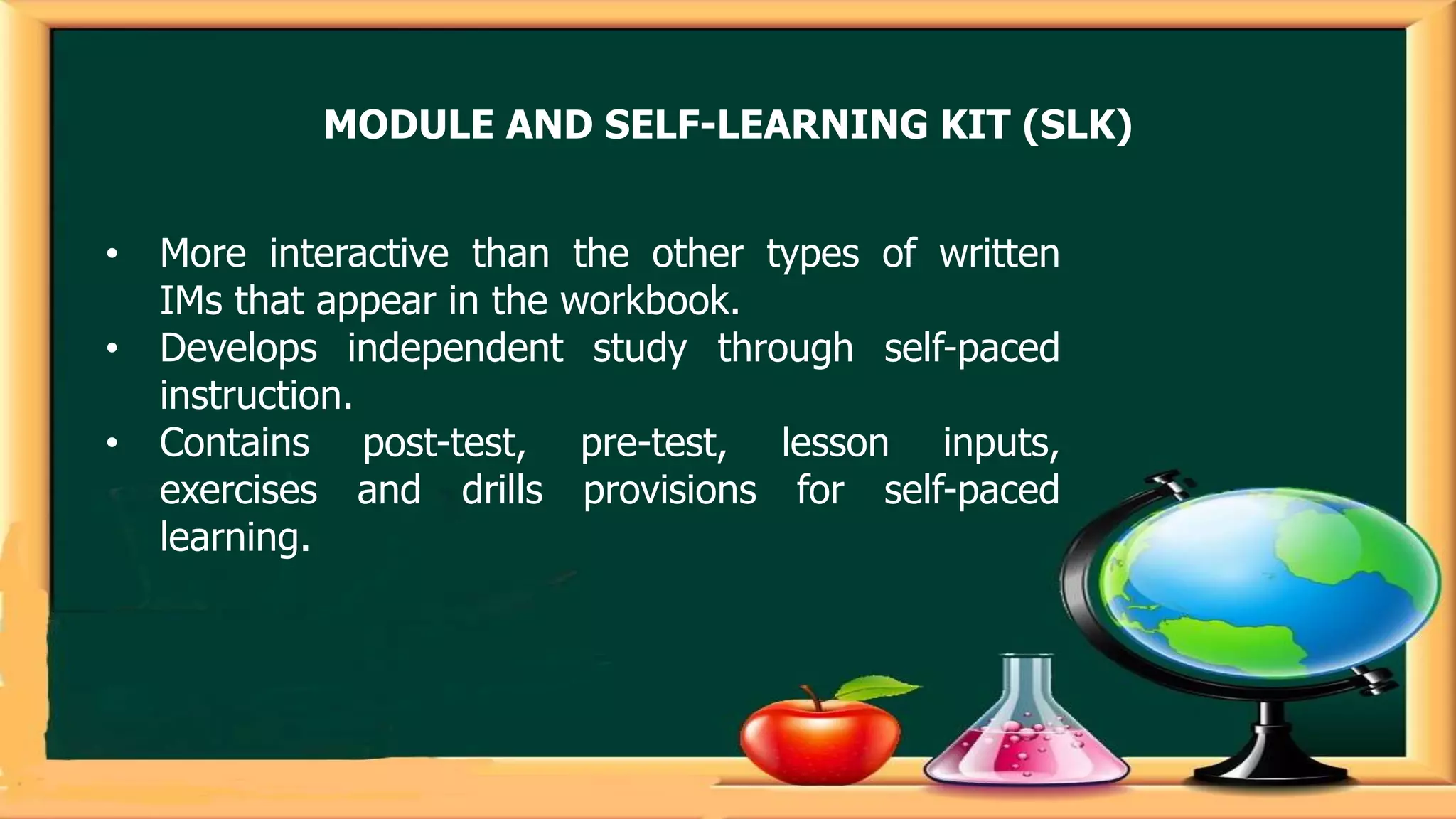 MODULE AND SELF-LEARNING KIT (SLK)

• More interactive than the other types of written IMs that appear in the workbook.
• Develops independent study through self-paced instruction.
• Contains post-test, pre-test, lesson inputs, exercises and drills provisions for self-paced learning.